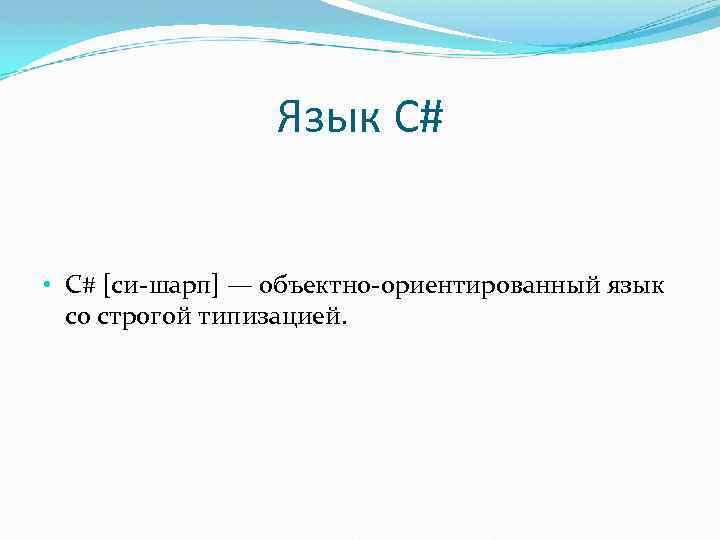 Язык C#

• C# [си-шарп] — объектно-ориентированный язык со строгой типизацией.